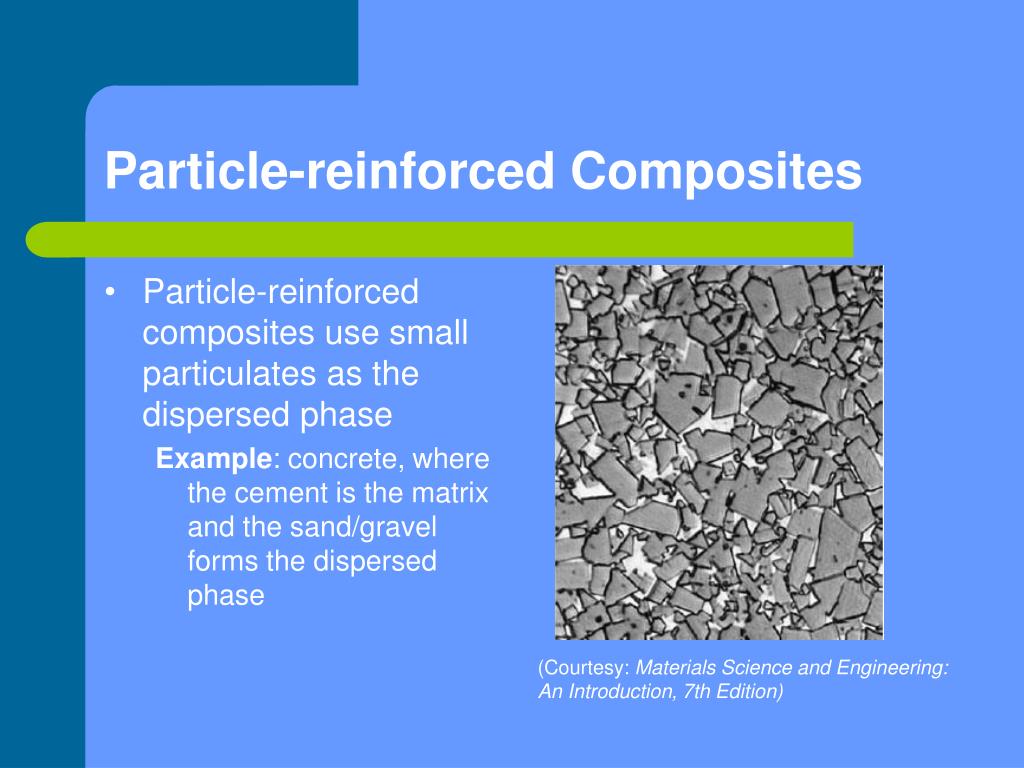 Particle-reinforced Composites

• Particle-reinforced composites use small particulates as the dispersed phase

Example: concrete, where the cement is the matrix and the sand/gravel forms the dispersed phase

(Courtesy: Materials Science and Engineering: An Introduction, 7th Edition)